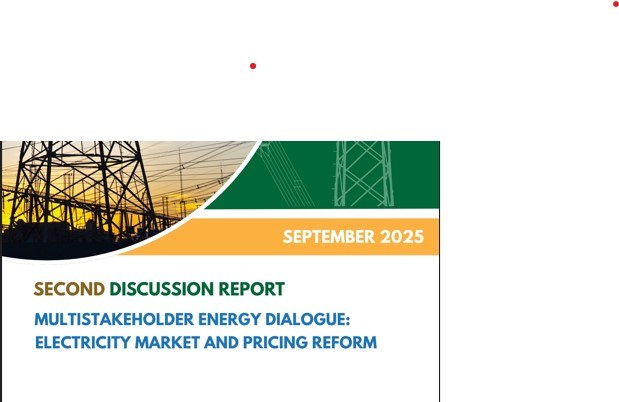 SEPTEMBER 2025

SECOND DISCUSSION REPORT

MULTISTAKEHOLDER ENERGY DIALOGUE: ELECTRICITY MARKET AND PRICING REFORM